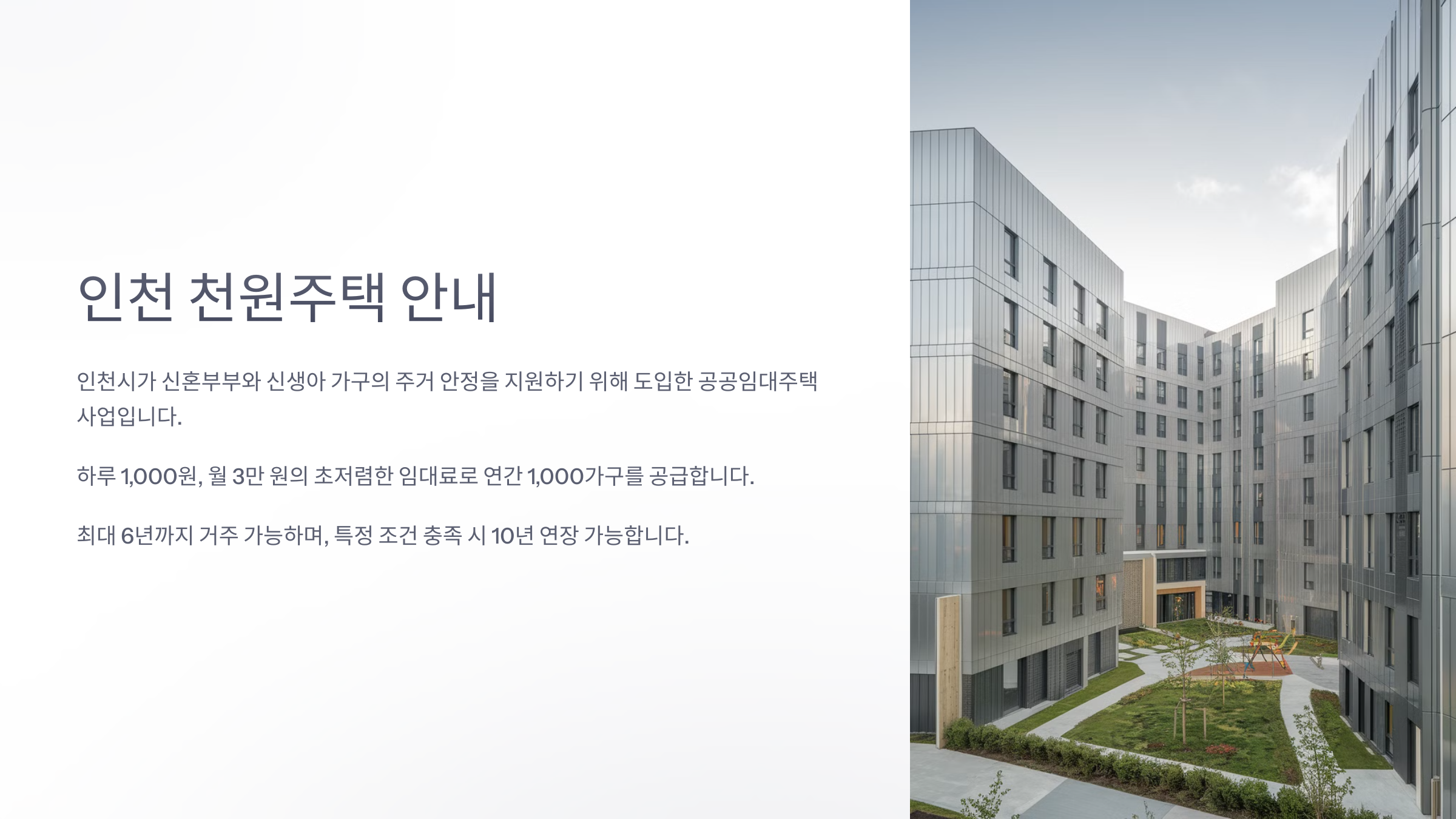 인천 천원주택 안내

인천시가 신혼부부와 신생아 가구의 주거 안정을 지원하기 위해 도입한 공공임대주택 사업입니다.

하루 1,000원, 월 3만 원의 초저렴한 임대료로 연간 1,000가구를 공급합니다.

최대 6년까지 거주 가능하며, 특정 조건 충족 시 10년 연장 가능합니다.